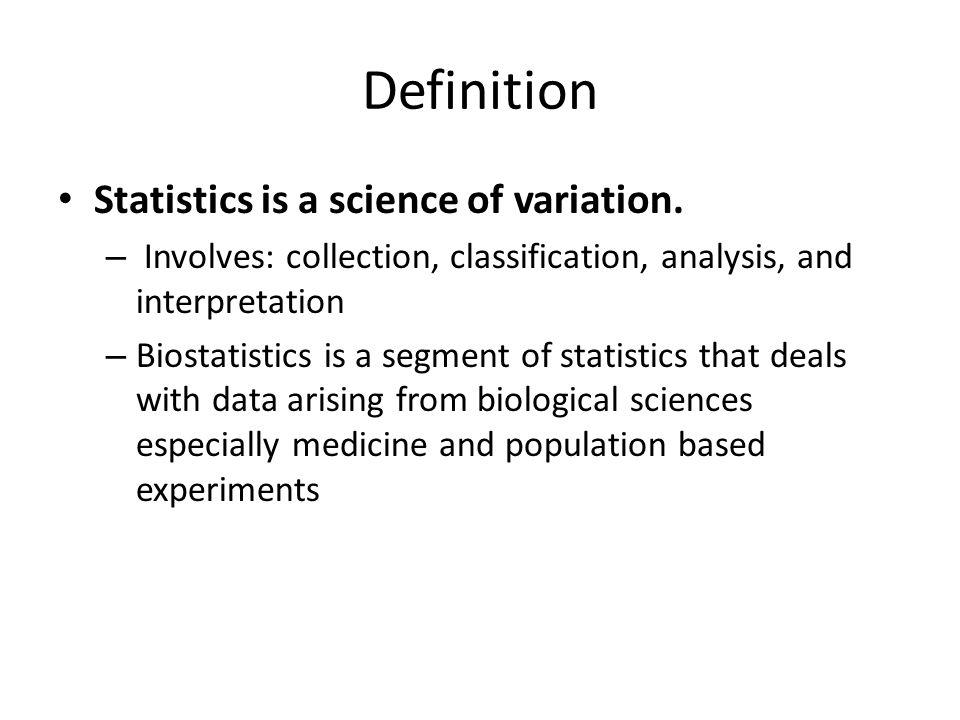 Definition

• Statistics is a science of variation.

– Involves: collection, classification, analysis, and interpretation

– Biostatistics is a segment of statistics that deals with data arising from biological sciences especially medicine and population based experiments